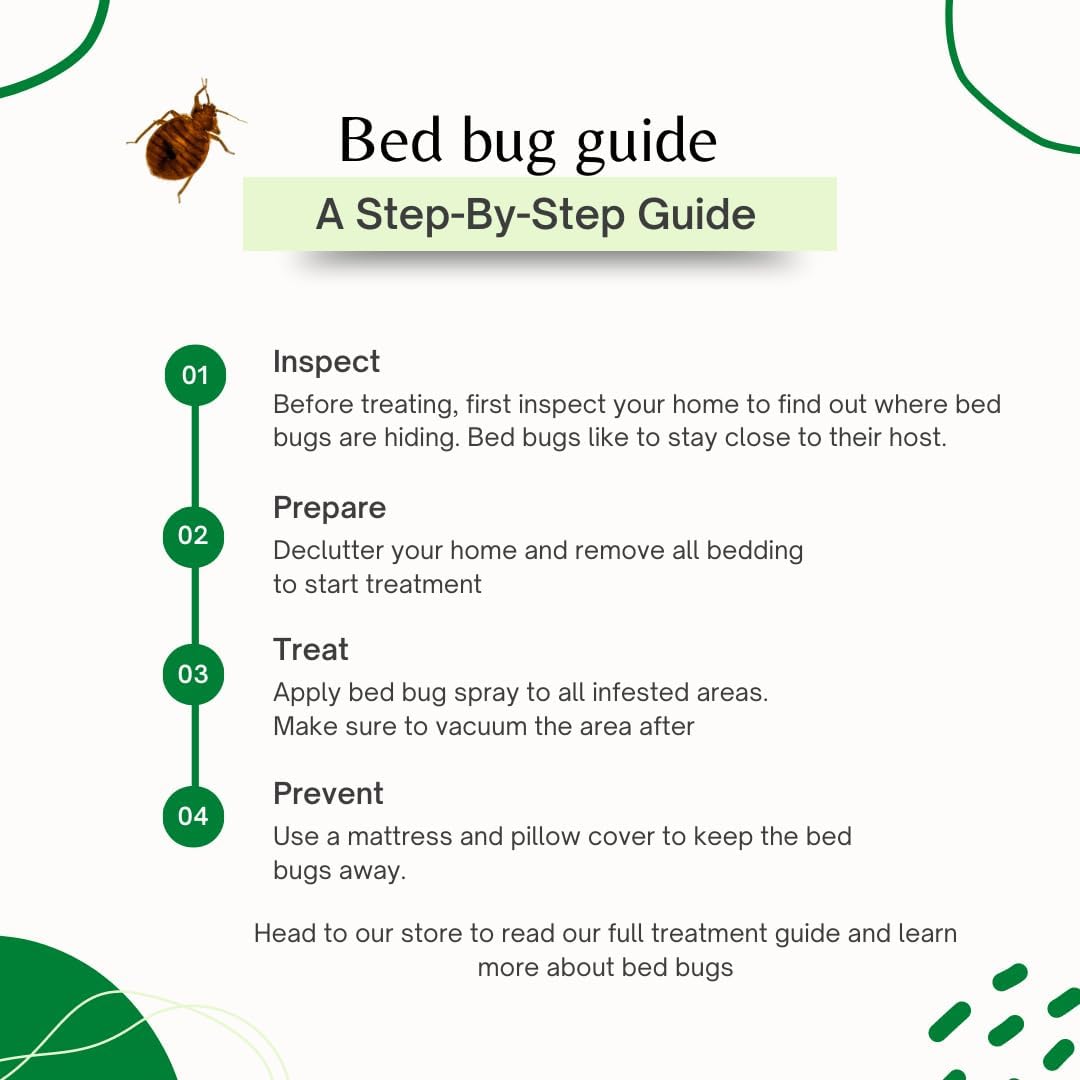 Bed bug guide

A Step-By-Step Guide

01 Inspect
Before treating, first inspect your home to find out where bed bugs are hiding. Bed bugs like to stay close to their host.

02 Prepare
Declutter your home and remove all bedding to start treatment

03 Treat
Apply bed bug spray to all infested areas. Make sure to vacuum the area after

04 Prevent
Use a mattress and pillow cover to keep the bed bugs away.

Head to our store to read our full treatment guide and learn more about bed bugs